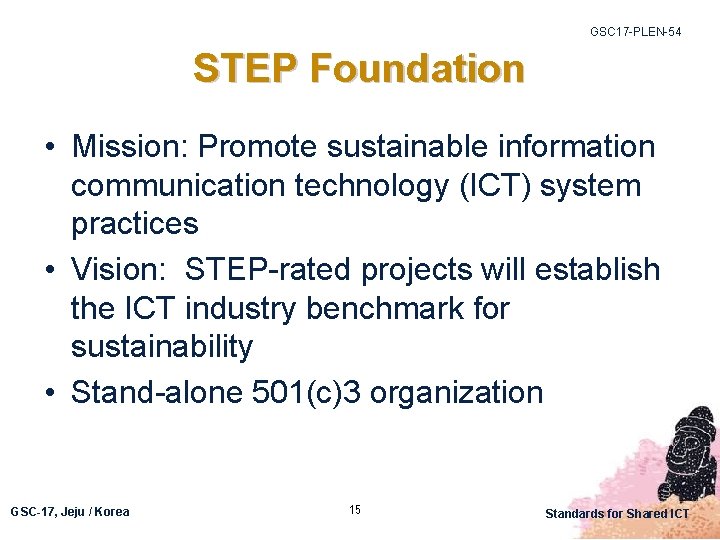 GSC17-PLEN-54

STEP Foundation

• Mission: Promote sustainable information communication technology (ICT) system practices
• Vision: STEP-rated projects will establish the ICT industry benchmark for sustainability
• Stand-alone 501(c)3 organization

GSC-17, Jeju / Korea

15

Standards for Shared ICT